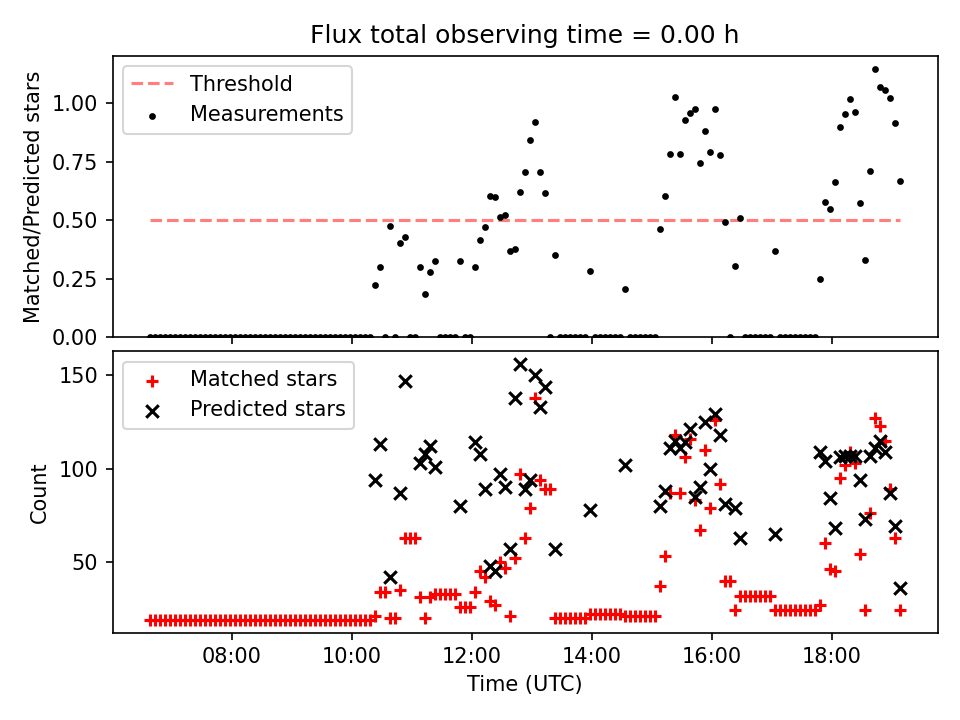 Flux total observing time = 0.00 h

Threshold
Measurements

Matched/Predicted stars

1.00
0.75
0.50
0.25
0.00

Matched stars
Predicted stars

Count

150
100
50

08:00
10:00
12:00
14:00
16:00
18:00

Time (UTC)